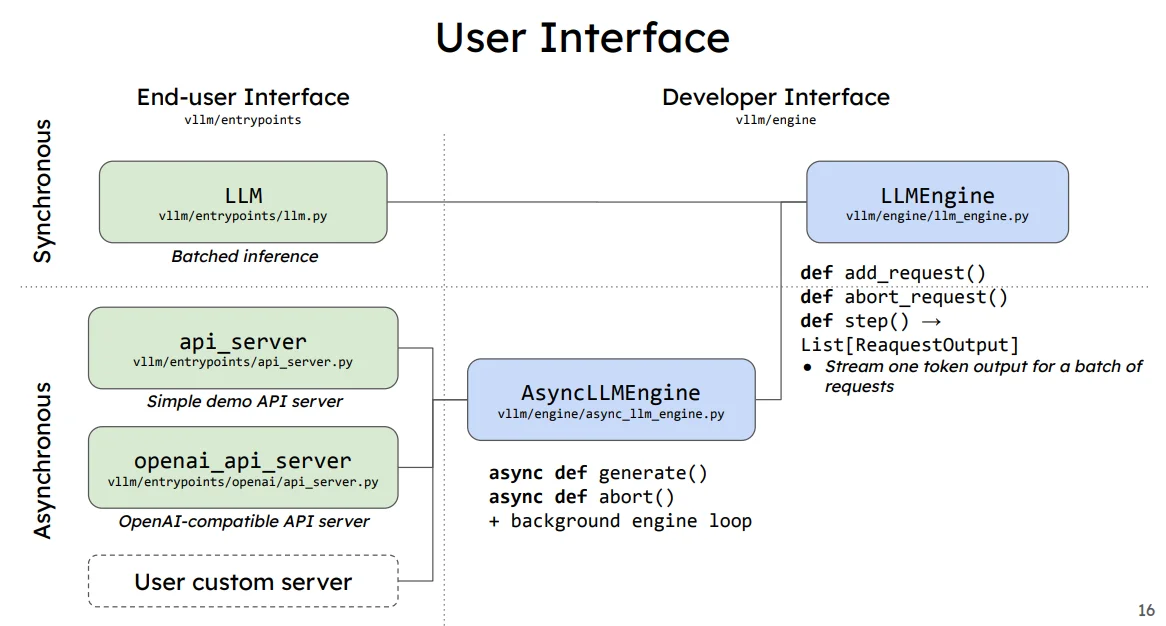 User Interface

End-user Interface
vllm/entrypoints

Developer Interface
vllm/engine

Synchronous

LLM
vllm/entrypoints/llm.py
Batched inference

LLMEngine
vllm/engine/llm_engine.py

def add_request()
def abort_request()
def step() → List[ReaquestOutput]
● Stream one token output for a batch of requests

Asynchronous

api_server
vllm/entrypoints/api_server.py
Simple demo API server

openai_api_server
vllm/entrypoints/openai/api_server.py
OpenAI-compatible API server

User custom server

AsyncLLMEngine
vllm/engine/async_llm_engine.py

async def generate()
async def abort()
+ background engine loop

16